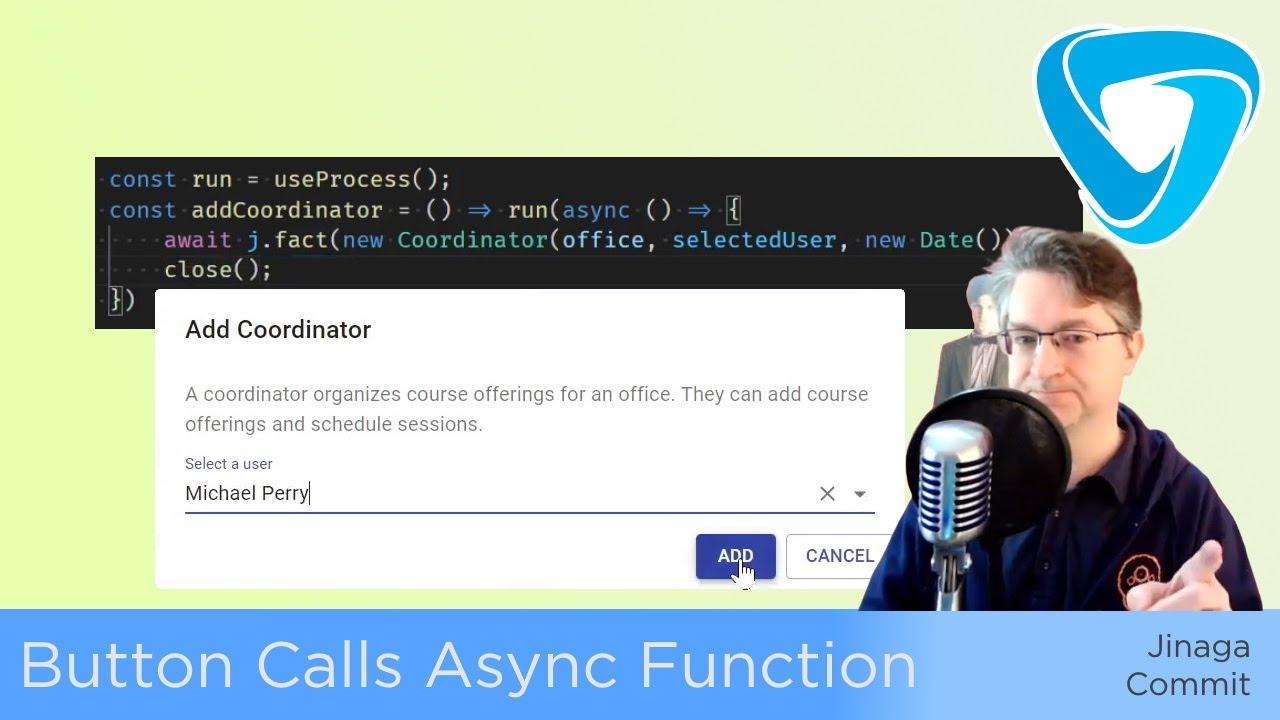 const run = useProcess();
const addCoordinator = () ⇒ run(async () ⇒ {
await j.fact(new Coordinator(office, selectedUser, new Date()
close();
})

Add Coordinator

A coordinator organizes course offerings for an office. They can add course offerings and schedule sessions.

Select a user

Michael Perry

ADD

CANCEL

Button Calls Async Function

Jinaga Commit